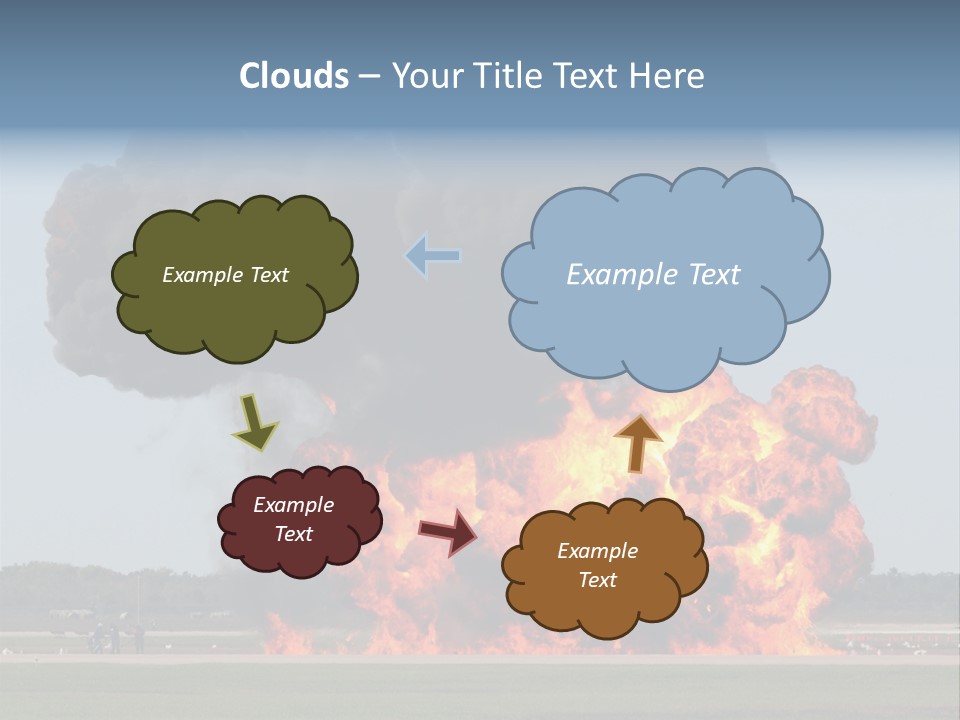 Clouds – Your Title Text Here

Example Text

Example Text

Example Text

Example Text